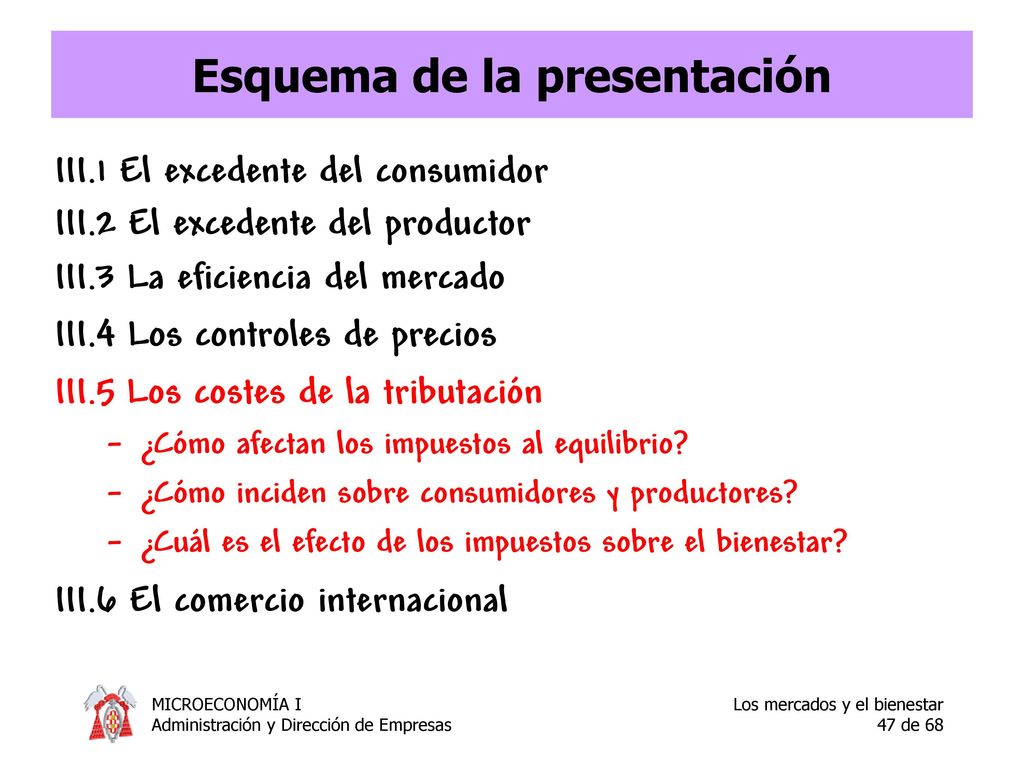 Esquema de la presentación

III.1 El excedente del consumidor

III.2 El excedente del productor

III.3 La eficiencia del mercado

III.4 Los controles de precios

III.5 Los costes de la tributación

– ¿Cómo afectan los impuestos al equilibrio?

– ¿Cómo inciden sobre consumidores y productores?

– ¿Cuál es el efecto de los impuestos sobre el bienestar?

III.6 El comercio internacional

MICROECONOMÍA I
Administración y Dirección de Empresas

Los mercados y el bienestar
47 de 68